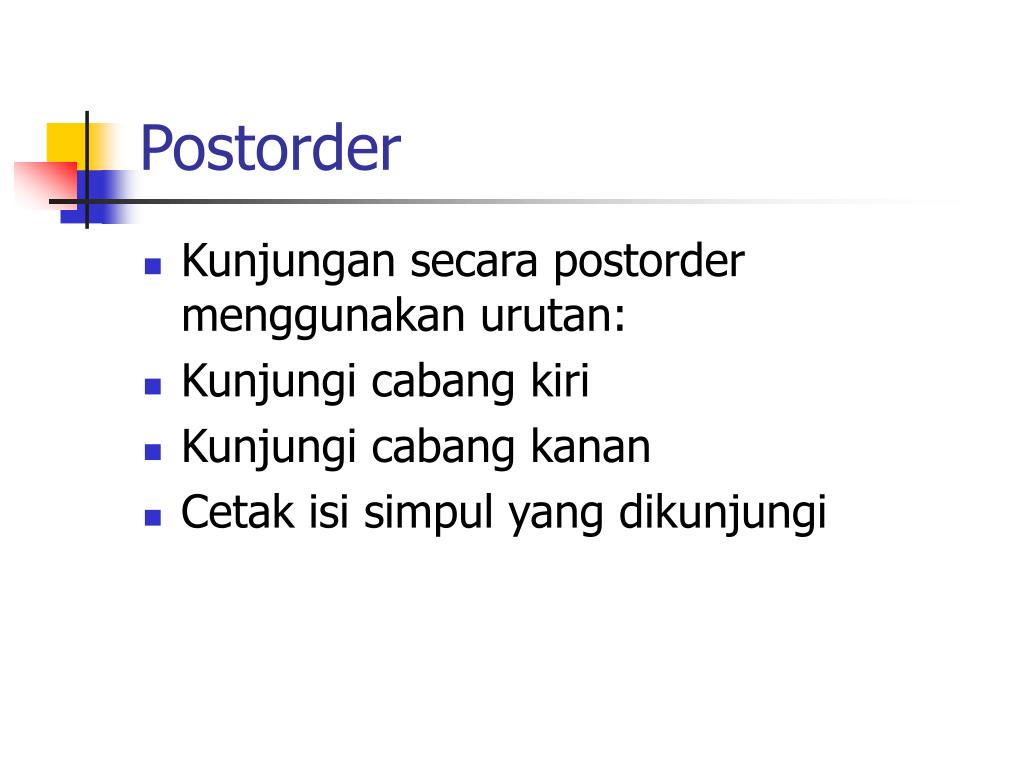 Postorder

- Kunjungan secara postorder menggunakan urutan:
- Kunjungi cabang kiri
- Kunjungi cabang kanan
- Cetak isi simpul yang dikunjungi